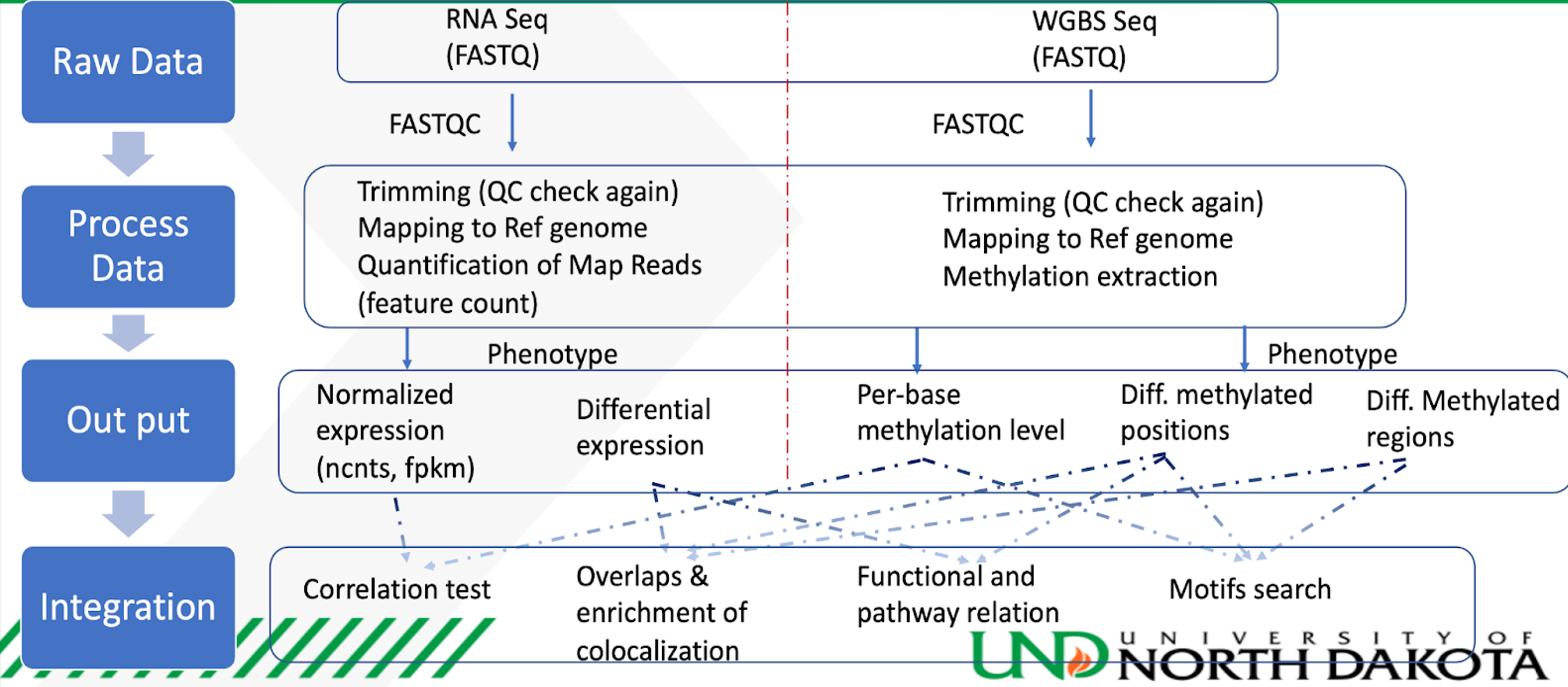 Raw Data

Process Data

Out put

Integration

RNA Seq
(FASTQ)

WGBS Seq
(FASTQ)

FASTQC

FASTQC

Trimming (QC check again)
Mapping to Ref genome
Quantification of Map Reads
(feature count)

Trimming (QC check again)
Mapping to Ref genome
Methylation extraction

Phenotype

Phenotype

Normalized expression
(ncnts, fpkm)

Differential expression

Per-base methylation level

Diff. methylated positions

Diff. Methylated regions

Correlation test

Overlaps & enrichment of colocalization

Functional and pathway relation

Motifs search

UND UNIVERSITY OF NORTH DAKOTA